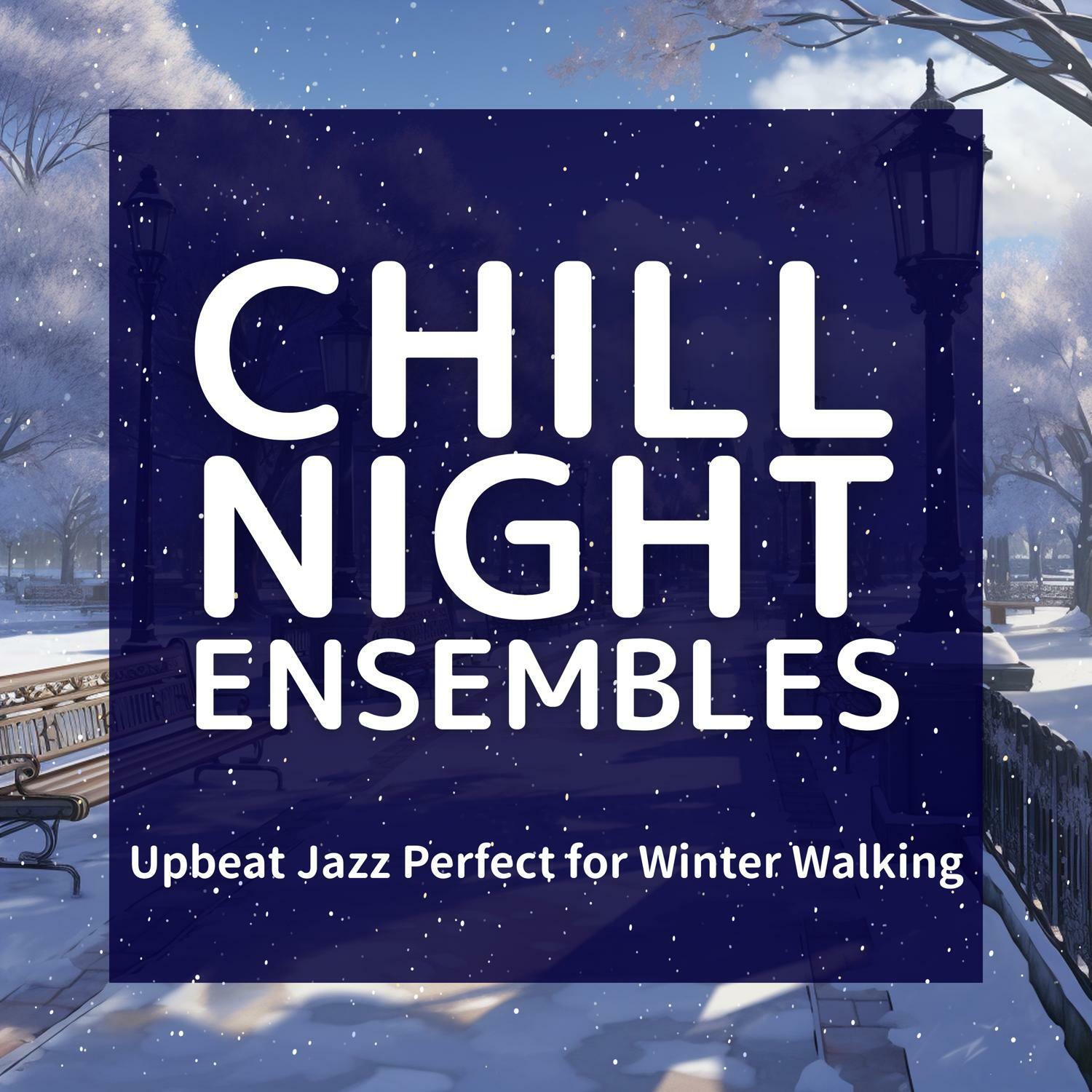 CHILL NIGHT ENSEMBLES

Upbeat Jazz Perfect for Winter Walking